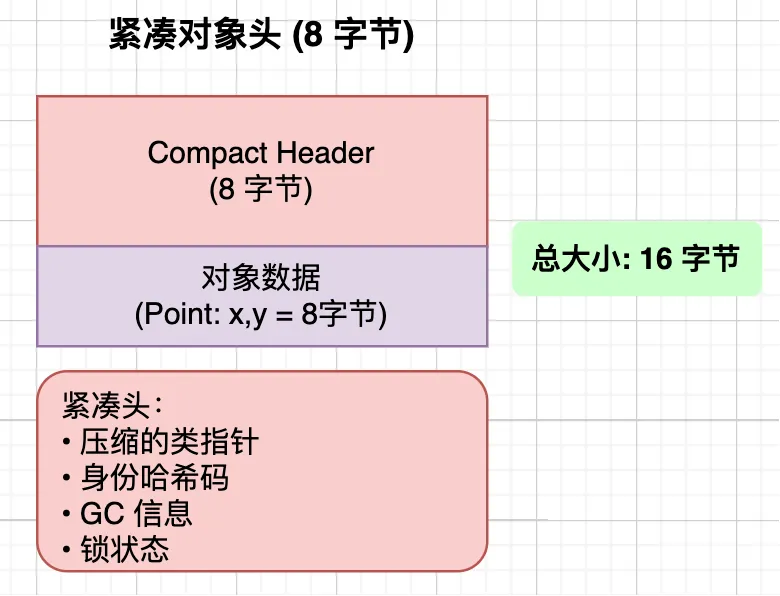 紧凑对象头 (8 字节)

Compact Header
(8 字节)

对象数据
(Point: x,y = 8字节)

总大小: 16 字节

紧凑头：
• 压缩的类指针
• 身份哈希码
• GC 信息
• 锁状态